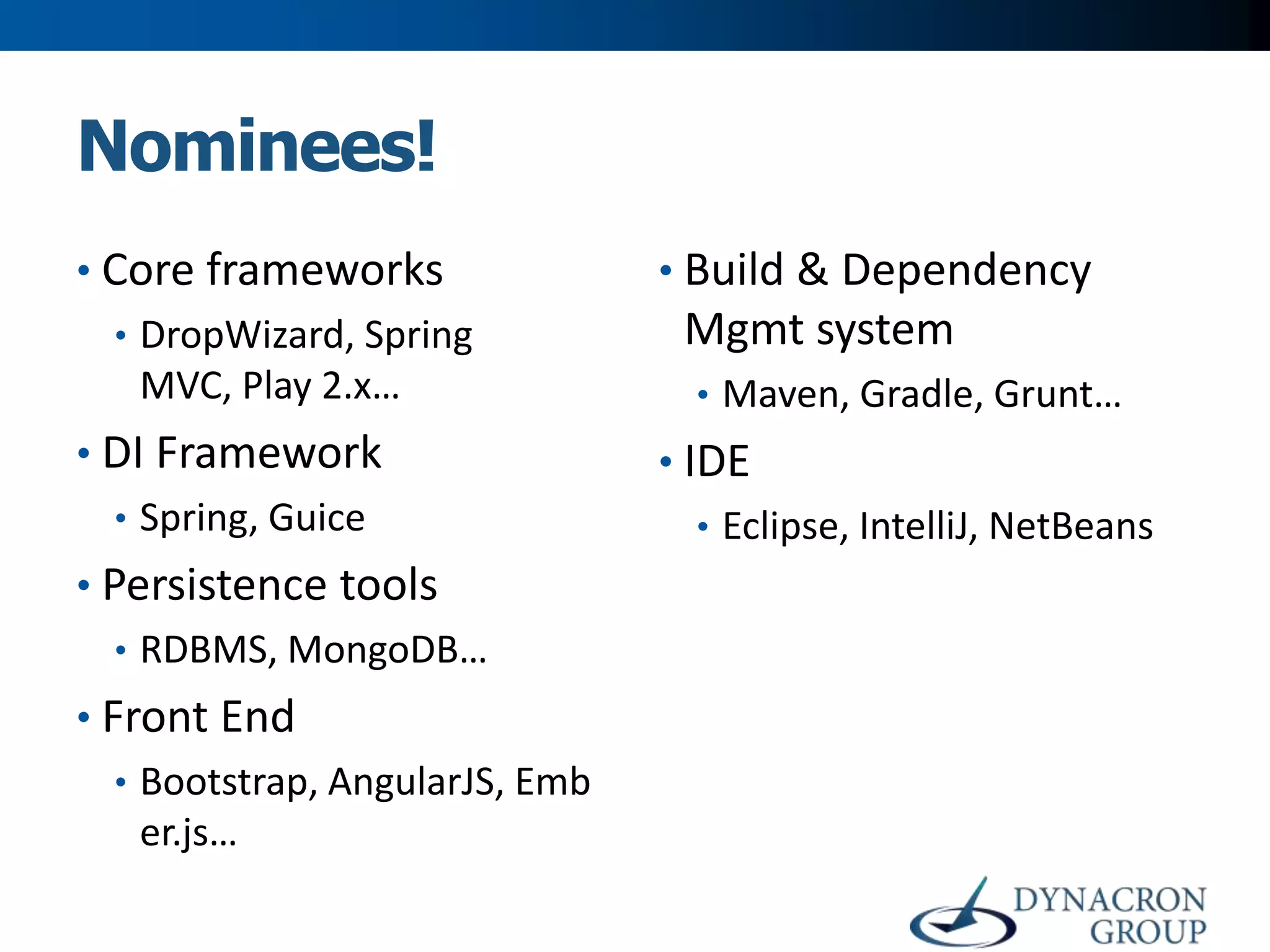 Nominees!

• Core frameworks
  • DropWizard, Spring MVC, Play 2.x…
• DI Framework
  • Spring, Guice
• Persistence tools
  • RDBMS, MongoDB…
• Front End
  • Bootstrap, AngularJS, Ember.js…

• Build & Dependency Mgmt system
  • Maven, Gradle, Grunt…
• IDE
  • Eclipse, IntelliJ, NetBeans

DYNACRON GROUP